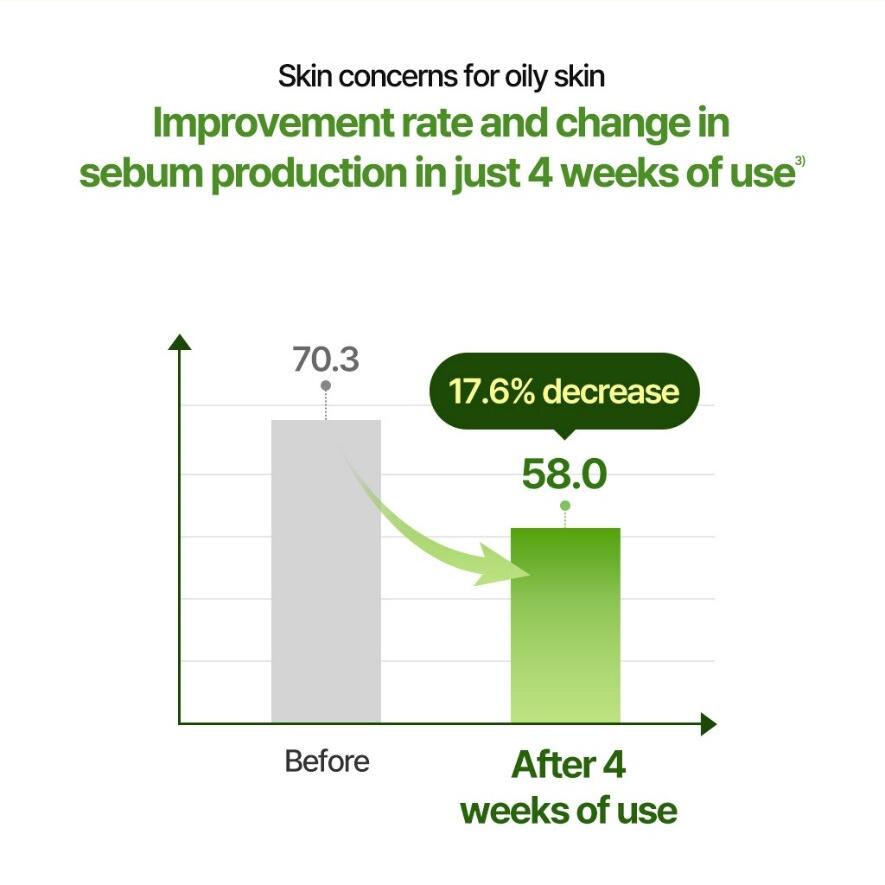 Skin concerns for oily skin

Improvement rate and change in sebum production in just 4 weeks of use$^{3)}$

70.3

17.6% decrease

58.0

Before

After 4 weeks of use